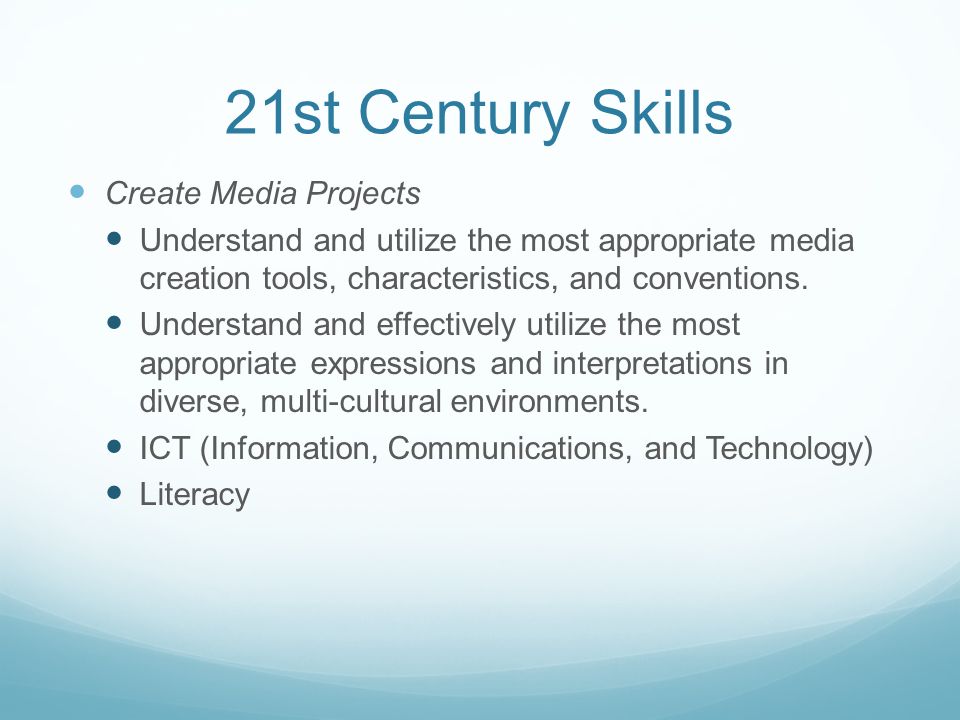 21st Century Skills

- Create Media Projects
  - Understand and utilize the most appropriate media creation tools, characteristics, and conventions.
  - Understand and effectively utilize the most appropriate expressions and interpretations in diverse, multi-cultural environments.
  - ICT (Information, Communications, and Technology)
  - Literacy